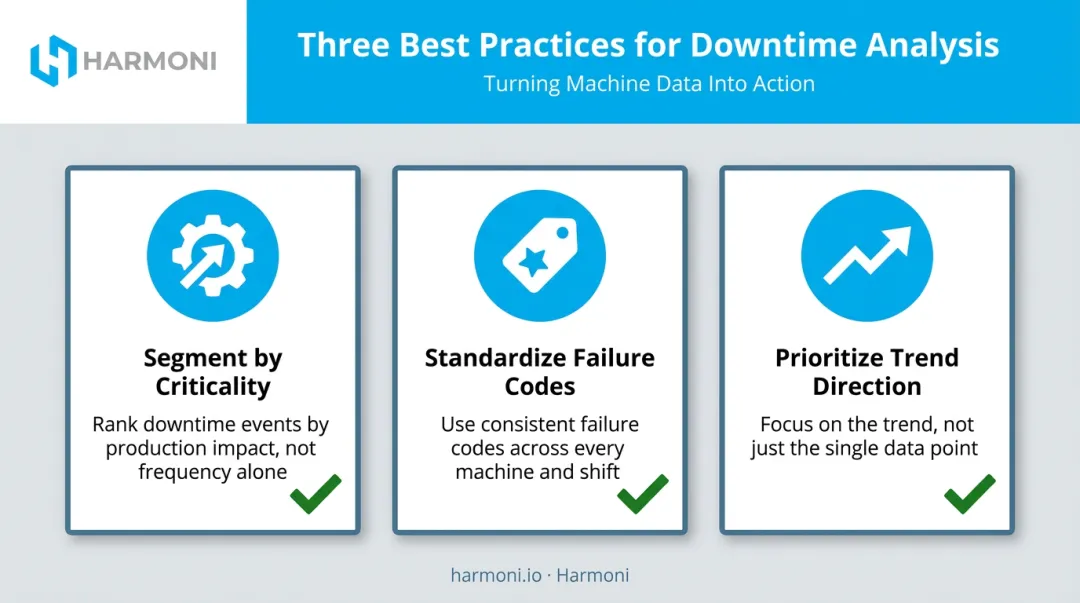 HARMONI

Three Best Practices for Downtime Analysis

Turning Machine Data Into Action

Segment by Criticality

Rank downtime events by production impact, not frequency alone

Standardize Failure Codes

Use consistent failure codes across every machine and shift

Prioritize Trend Direction

Focus on the trend, not just the single data point

harmoni.io · Harmoni